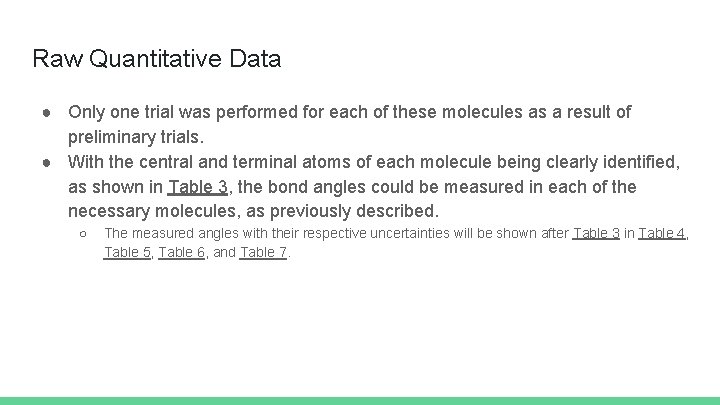 Raw Quantitative Data

● Only one trial was performed for each of these molecules as a result of preliminary trials.
● With the central and terminal atoms of each molecule being clearly identified, as shown in Table 3, the bond angles could be measured in each of the necessary molecules, as previously described.
○ The measured angles with their respective uncertainties will be shown after Table 3 in Table 4, Table 5, Table 6, and Table 7.